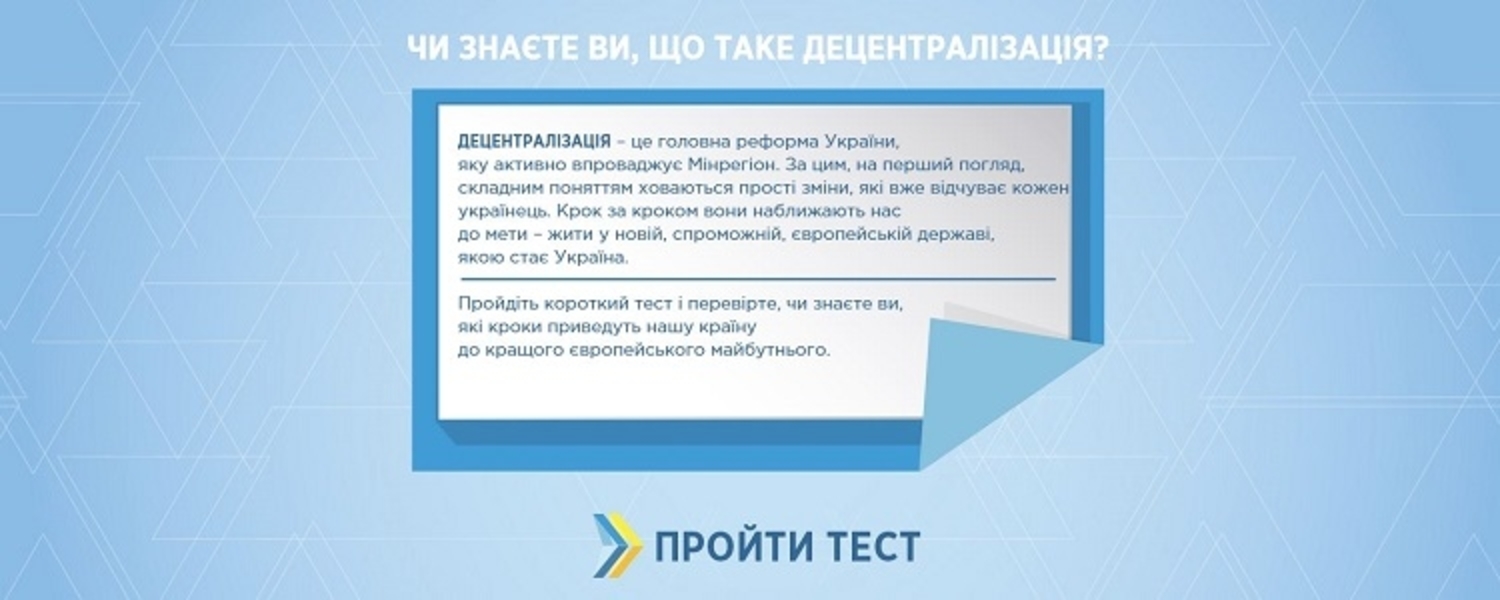 ЧИ ЗНАЄТЕ ВИ, ЩО ТАКЕ ДЕЦЕНТРАЛІЗАЦІЯ?

ДЕЦЕНТРАЛІЗАЦІЯ – це головна реформа України, яку активно впроваджує Мінрегіон. За цим, на перший погляд, складним поняттям ховаються прості зміни, які вже відчуває кожен українець. Крок за кроком вони наближають нас до мети – жити у новій, спроможній, європейській державі, якою стає Україна.

Пройдіть короткий тест і перевірте, чи знаєте ви, які кроки приведуть нашу країну до кращого європейського майбутнього.

ПРОЙТИ ТЕСТ